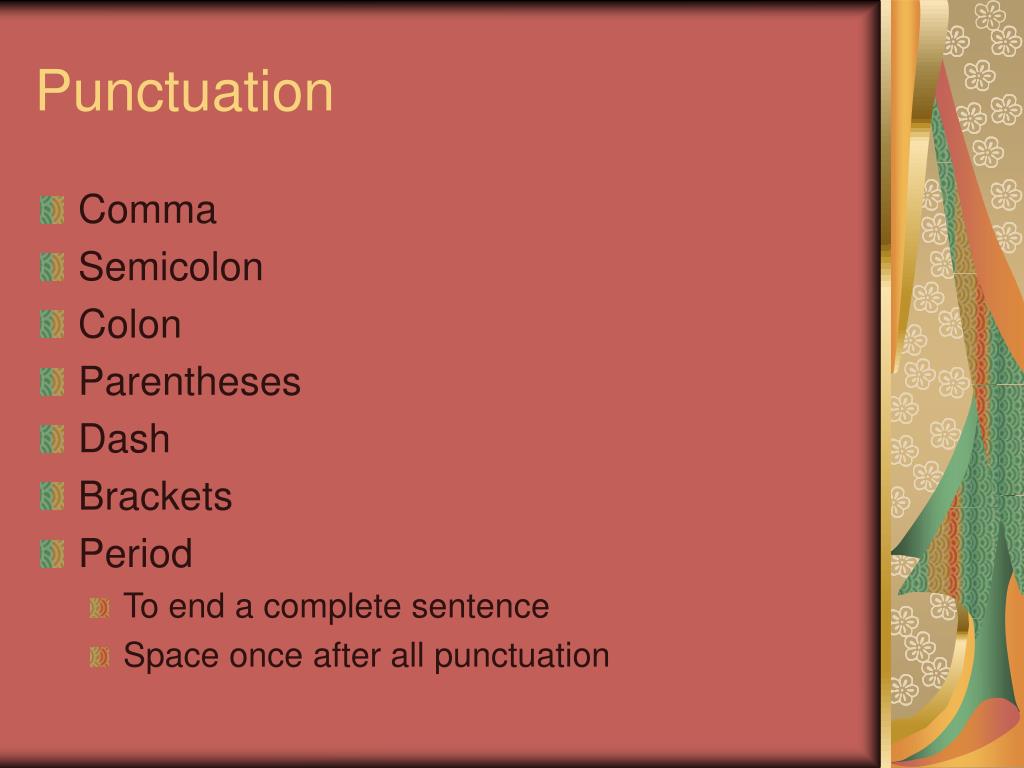 Punctuation

Comma
Semicolon
Colon
Parentheses
Dash
Brackets
Period
To end a complete sentence
Space once after all punctuation